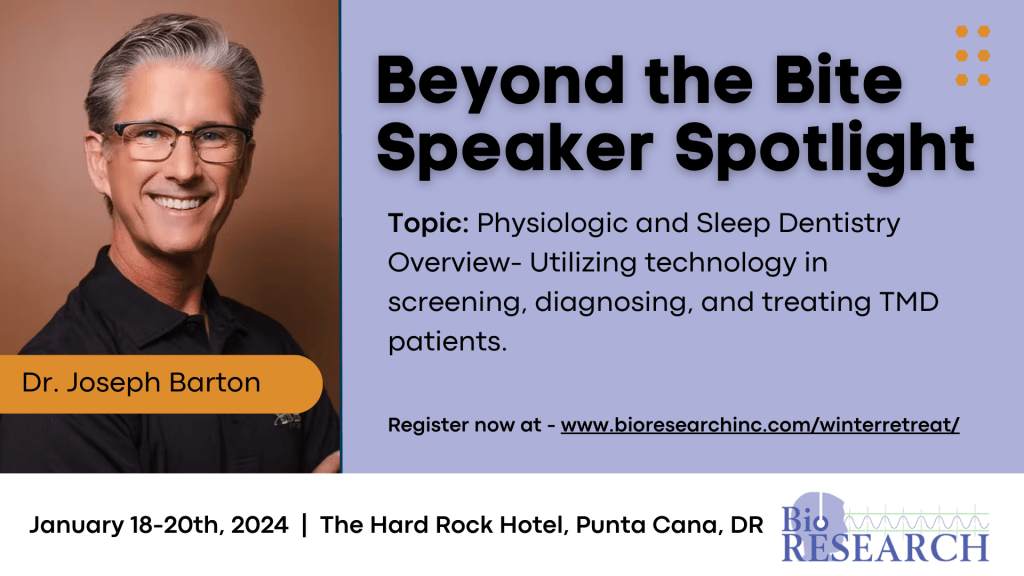 Beyond the Bite Speaker Spotlight

Topic: Physiologic and Sleep Dentistry Overview- Utilizing technology in screening, diagnosing, and treating TMD patients.

Dr. Joseph Barton

Register now at - www.bioresearchinc.com/winterretreat/

January 18-20th, 2024 | The Hard Rock Hotel, Punta Cana, DR

Bio RESEARCH